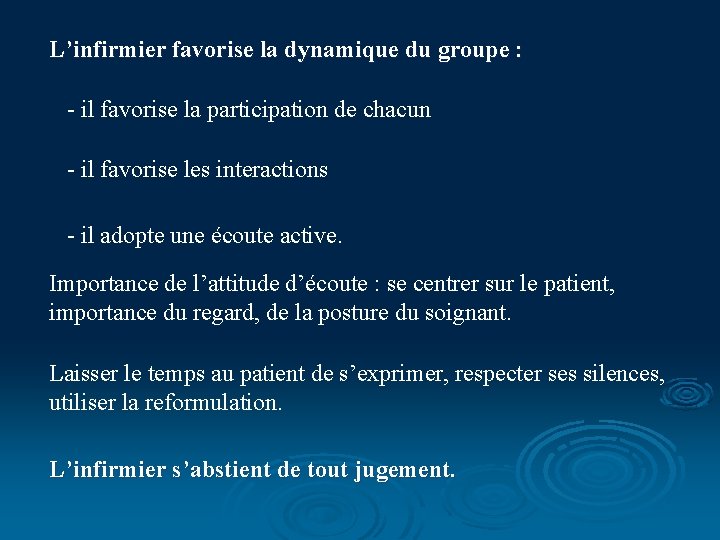 L’infirmier favorise la dynamique du groupe :

- il favorise la participation de chacun

- il favorise les interactions

- il adopte une écoute active.

Importance de l’attitude d’écoute : se centrer sur le patient, importance du regard, de la posture du soignant.

Laisser le temps au patient de s’exprimer, respecter ses silences, utiliser la reformulation.

L’infirmier s’abstient de tout jugement.